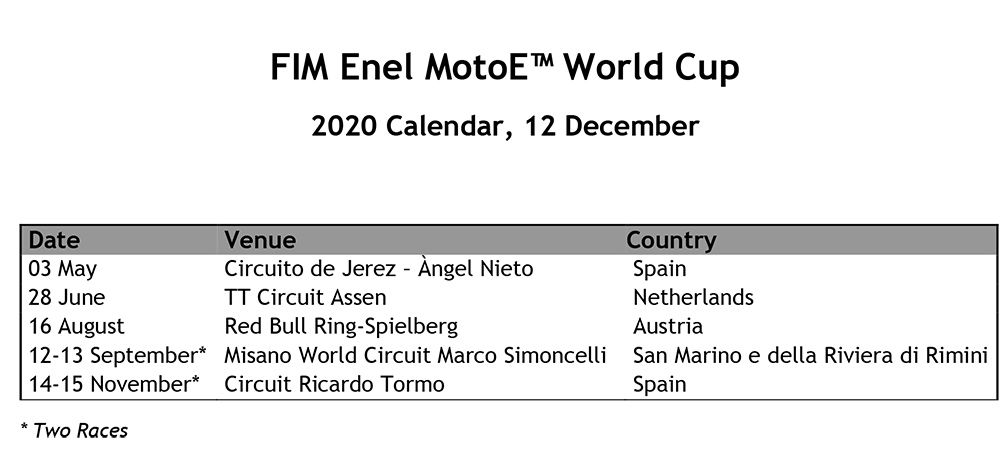 FIM Enel MotoE™ World Cup

2020 Calendar, 12 December

| Date | Venue | Country |
|---|---|---|
| 03 May | Circuito de Jerez – Àngel Nieto | Spain |
| 28 June | TT Circuit Assen | Netherlands |
| 16 August | Red Bull Ring-Spielberg | Austria |
| 12-13 September* | Misano World Circuit Marco Simoncelli | San Marino e della Riviera di Rimini |
| 14-15 November* | Circuit Ricardo Tormo | Spain |

* Two Races